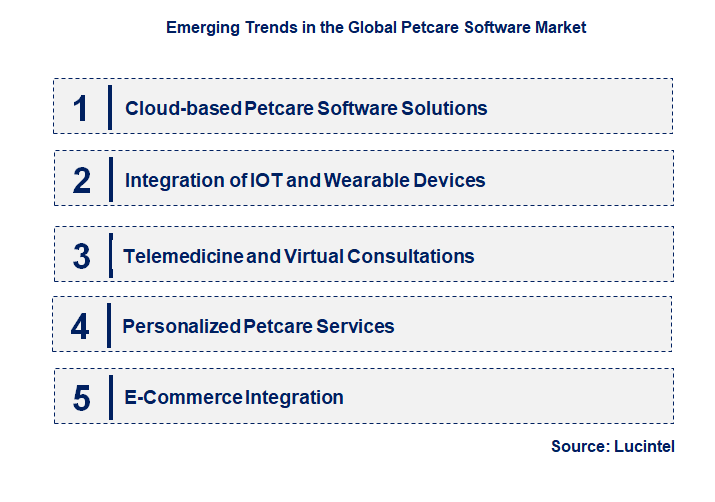 Emerging Trends in the Global Petcare Software Market

1 Cloud-based Petcare Software Solutions

2 Integration of IOT and Wearable Devices

3 Telemedicine and Virtual Consultations

4 Personalized Petcare Services

5 E-Commerce Integration

Source: Lucintel